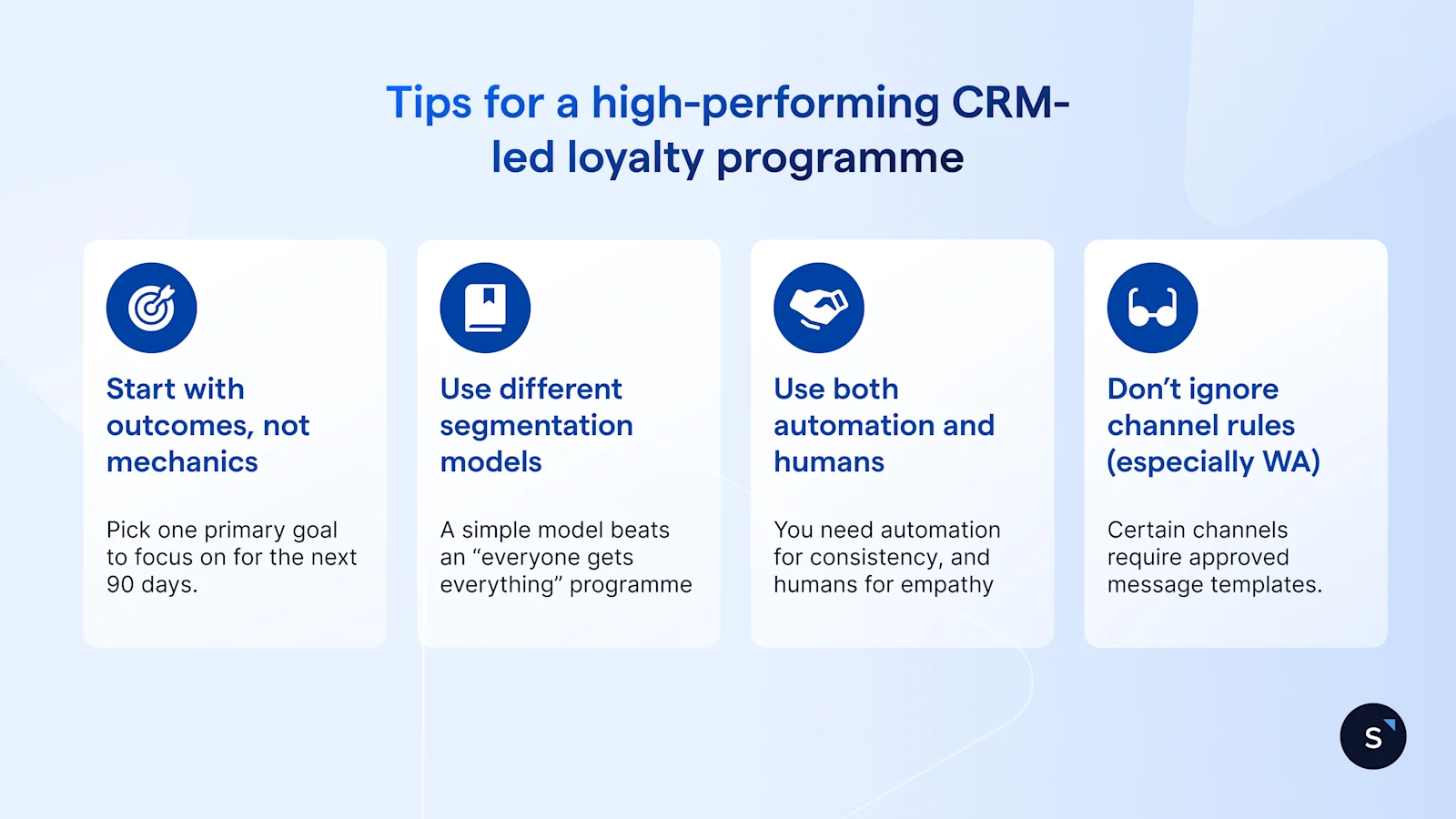 Tips for a high-performing CRM-led loyalty programme

Start with outcomes, not mechanics

Pick one primary goal to focus on for the next 90 days.

Use different segmentation models

A simple model beats an “everyone gets everything” programme

Use both automation and humans

You need automation for consistency, and humans for empathy

Don’t ignore channel rules (especially WA)

Certain channels require approved message templates.

S